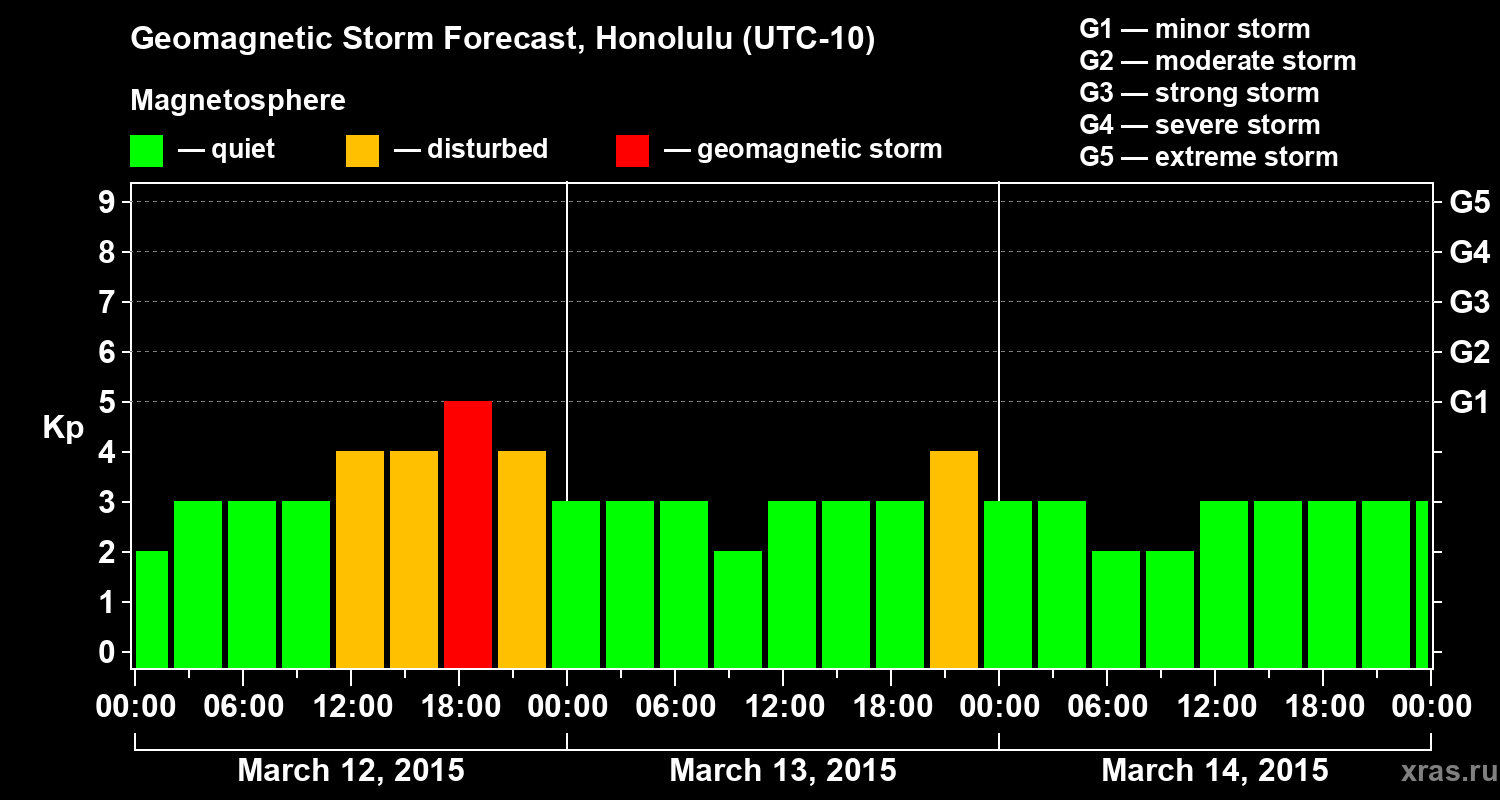 Geomagnetic Storm Forecast, Honolulu (UTC-10)

Magnetosphere

— quiet — disturbed — geomagnetic storm

G1 — minor storm
G2 — moderate storm
G3 — strong storm
G4 — severe storm
G5 — extreme storm

Kp

9
8
7
6
5
4
3
2
1
0

G5
G4
G3
G2
G1

00:00 06:00 12:00 18:00 00:00 06:00 12:00 18:00 00:00 06:00 12:00 18:00 00:00

March 12, 2015
March 13, 2015
March 14, 2015

xras.ru